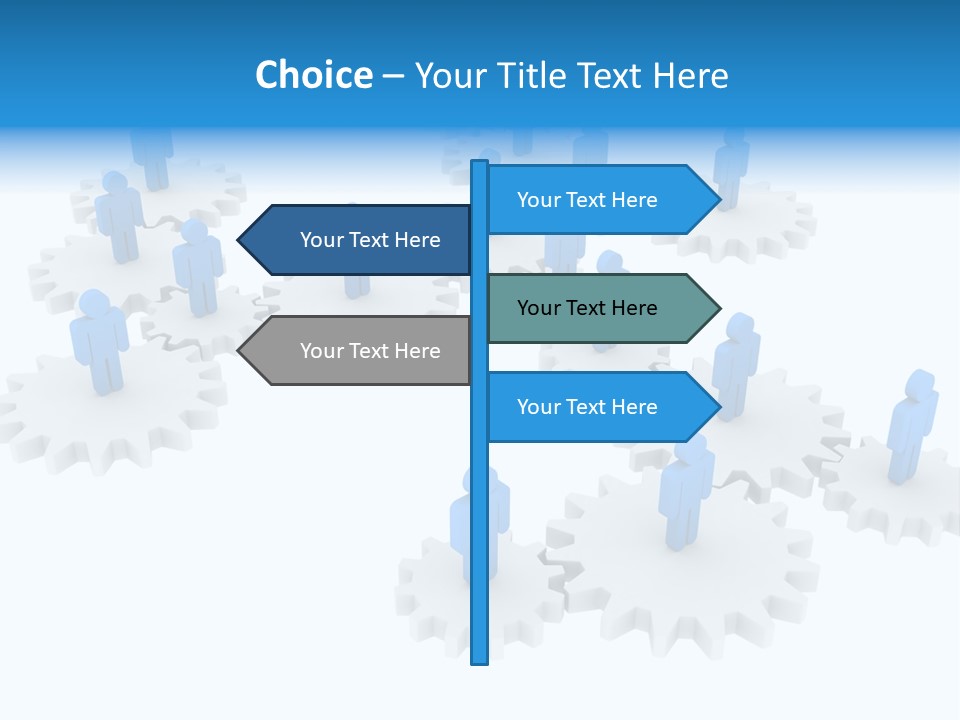 Choice – Your Title Text Here

Your Text Here

Your Text Here

Your Text Here

Your Text Here

Your Text Here